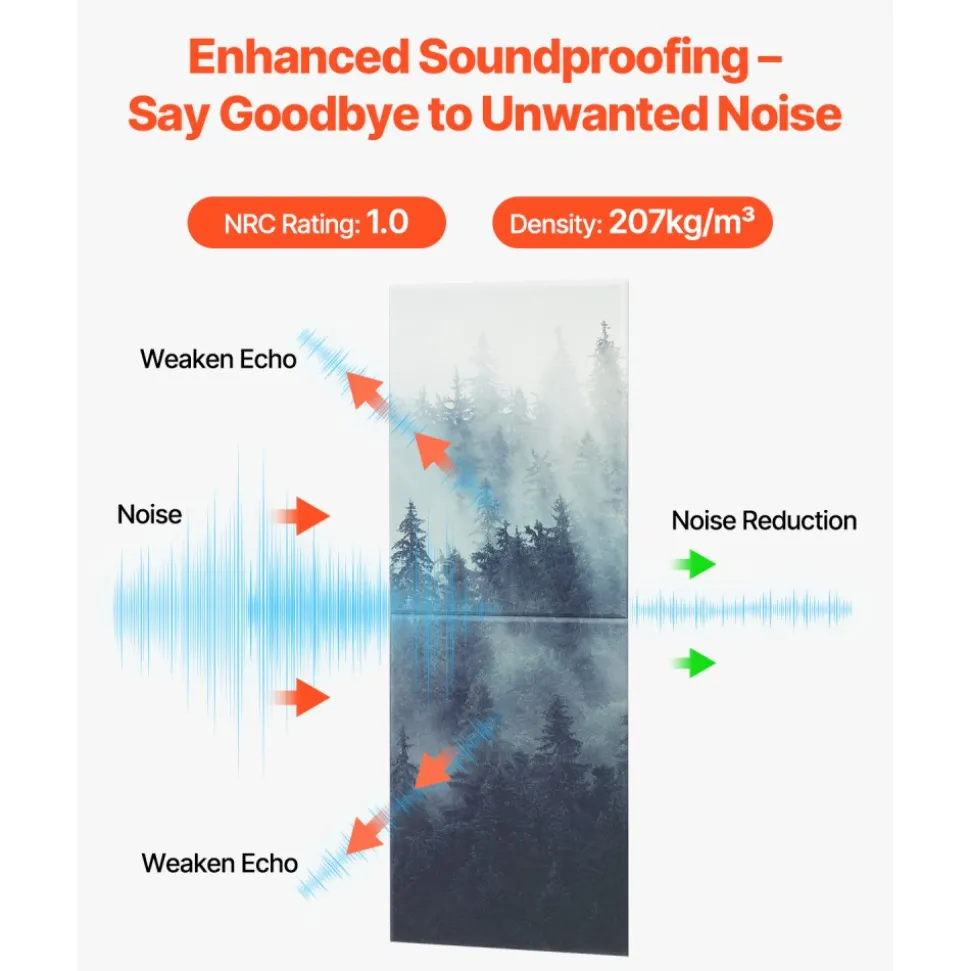 Enhanced Soundproofing – Say Goodbye to Unwanted Noise

NRC Rating: 1.0

Density: 207kg/m³

Weaken Echo

Noise

Noise Reduction

Weaken Echo